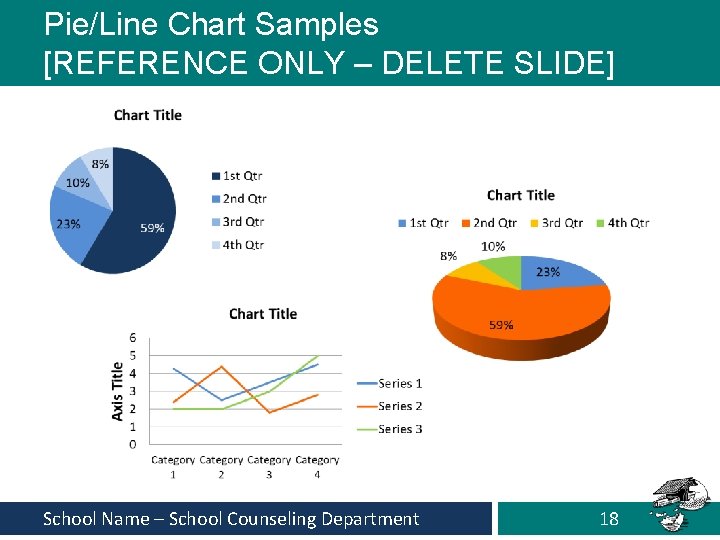 Pie/Line Chart Samples
[REFERENCE ONLY – DELETE SLIDE]

Chart Title

8%
10%
23%
59%

1st Qtr
2nd Qtr
3rd Qtr
4th Qtr

Chart Title

1st Qtr 2nd Qtr 3rd Qtr 4th Qtr

8%
10%
23%
59%

Chart Title

Axis Title

6
5
4
3
2
1
0

Category 1
Category 2
Category 3
Category 4

Series 1
Series 2
Series 3

School Name – School Counseling Department

18